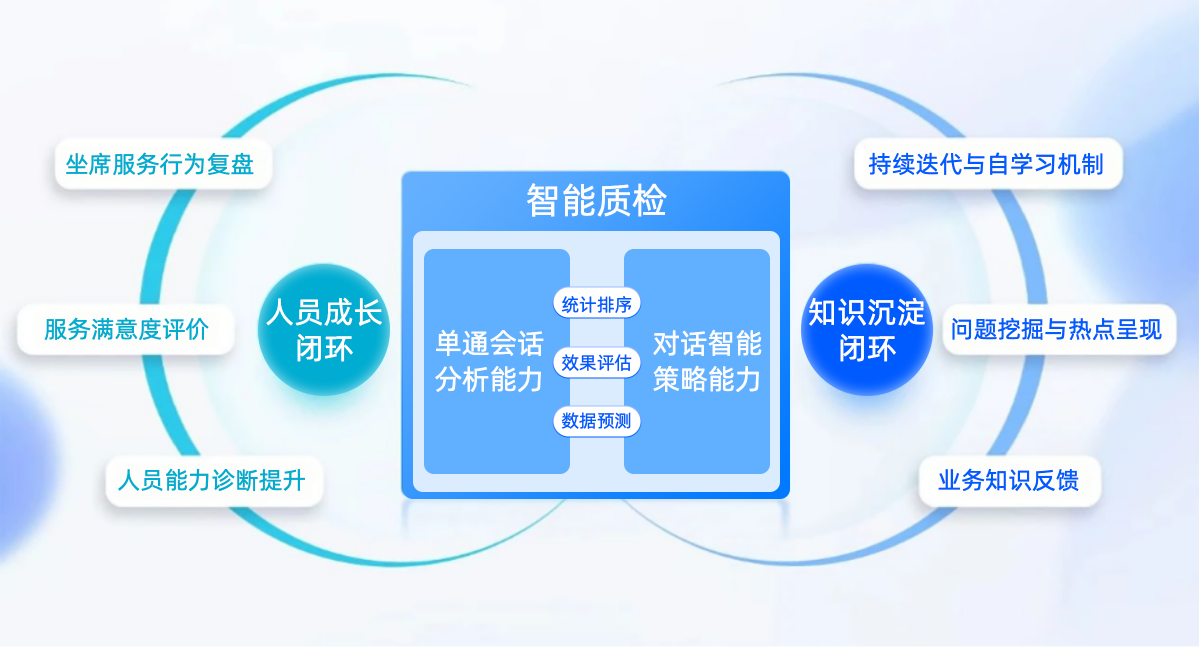 坐席服务行为复盘

服务满意度评价

人员能力诊断提升

人员成长闭环

智能质检

单通会话分析能力

统计排序

效果评估

数据预测

对话智能策略能力

知识沉淀闭环

持续迭代与自学习机制

问题挖掘与热点呈现

业务知识反馈